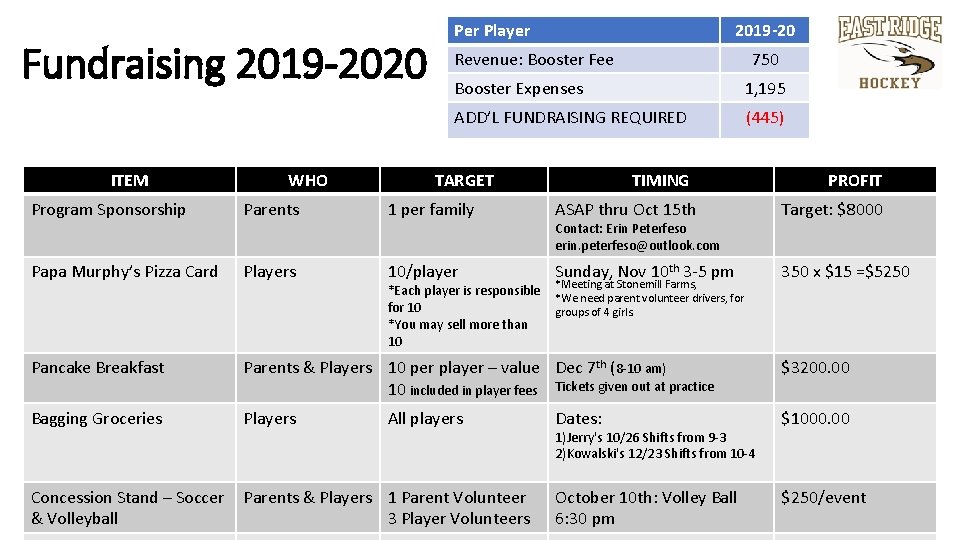 Fundraising 2019-2020

| Per Player | 2019-20 |
|---|---|
| Revenue: Booster Fee | 750 |
| Booster Expenses | 1,195 |
| ADD'L FUNDRAISING REQUIRED | (445) |

EAST RIDGE HOCKEY

| ITEM | WHO | TARGET | TIMING | PROFIT |
|---|---|---|---|---|
| Program Sponsorship | Parents | 1 per family | ASAP thru Oct 15th Contact: Erin Peterfeso erin.peterfeso@outlook.com | Target: $8000 |
| Papa Murphy's Pizza Card | Players | 10/player *Each player is responsible for 10 *You may sell more than 10 | Sunday, Nov 10th 3-5 pm *Meeting at Stonemill Farms, *We need parent volunteer drivers, for groups of 4 girls | 350 x $15 =$5250 |
| Pancake Breakfast | Parents & Players | 10 per player – value 10 included in player fees | Dec 7th (8-10 am) Tickets given out at practice | $3200.00 |
| Bagging Groceries | Players | All players | Dates: 1)Jerry's 10/26 Shifts from 9-3 2)Kowalski's 12/23 Shifts from 10-4 | $1000.00 |
| Concession Stand – Soccer & Volleyball | Parents & Players | 1 Parent Volunteer 3 Player Volunteers | October 10th: Volley Ball 6:30 pm | $250/event |